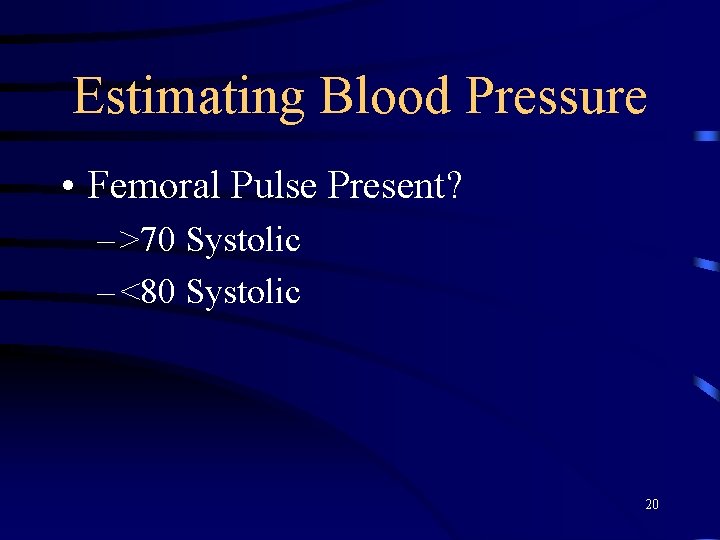 Estimating Blood Pressure

• Femoral Pulse Present?

– >70 Systolic

– <80 Systolic

20